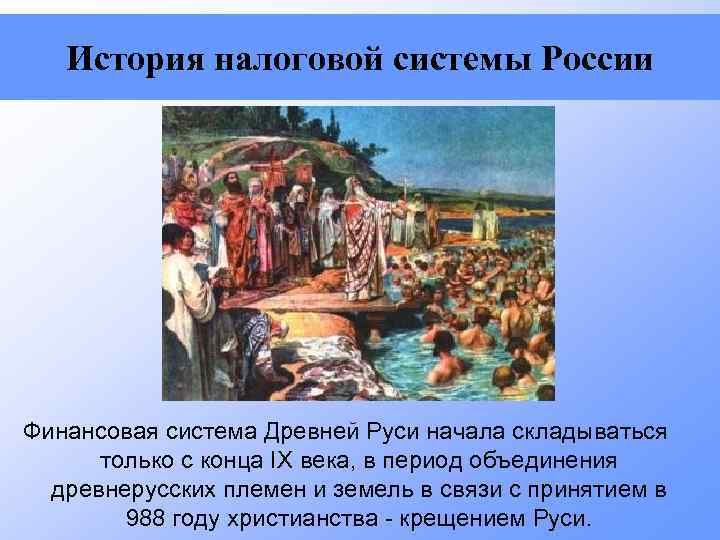 История налоговой системы России

Финансовая система Древней Руси начала складываться только с конца IX века, в период объединения древнерусских племен и земель в связи с принятием в 988 году христианства - крещением Руси.